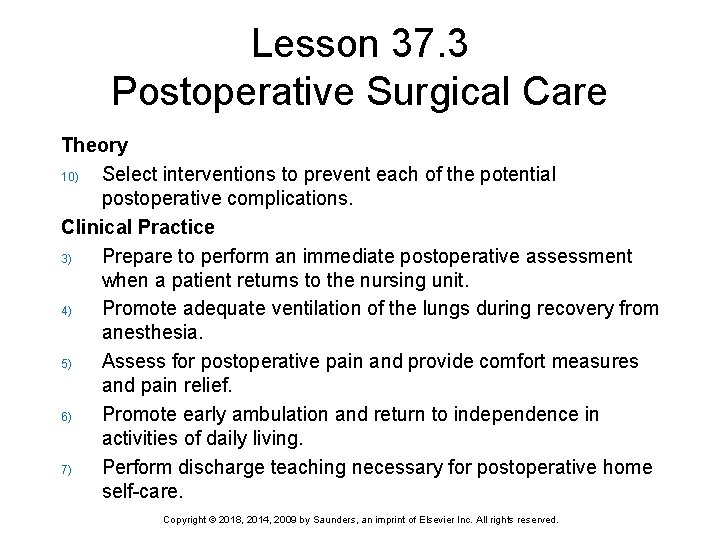 Lesson 37.3
Postoperative Surgical Care

Theory

10) Select interventions to prevent each of the potential postoperative complications.

Clinical Practice

3) Prepare to perform an immediate postoperative assessment when a patient returns to the nursing unit.

4) Promote adequate ventilation of the lungs during recovery from anesthesia.

5) Assess for postoperative pain and provide comfort measures and pain relief.

6) Promote early ambulation and return to independence in activities of daily living.

7) Perform discharge teaching necessary for postoperative home self-care.

Copyright © 2018, 2014, 2009 by Saunders, an imprint of Elsevier Inc. All rights reserved.